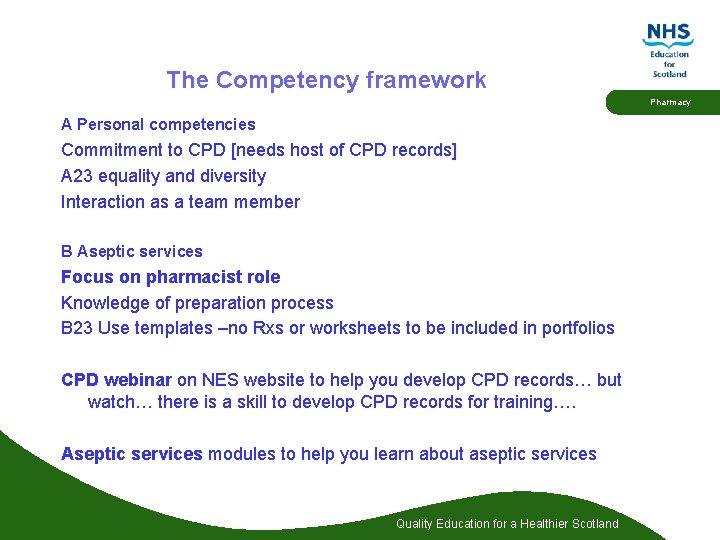 NHS
Education
for
Scotland

Pharmacy

The Competency framework

A Personal competencies
Commitment to CPD [needs host of CPD records]
A23 equality and diversity
Interaction as a team member

B Aseptic services
Focus on pharmacist role
Knowledge of preparation process
B23 Use templates –no Rxs or worksheets to be included in portfolios

CPD webinar on NES website to help you develop CPD records… but watch… there is a skill to develop CPD records for training….

Aseptic services modules to help you learn about aseptic services

Quality Education for a Healthier Scotland